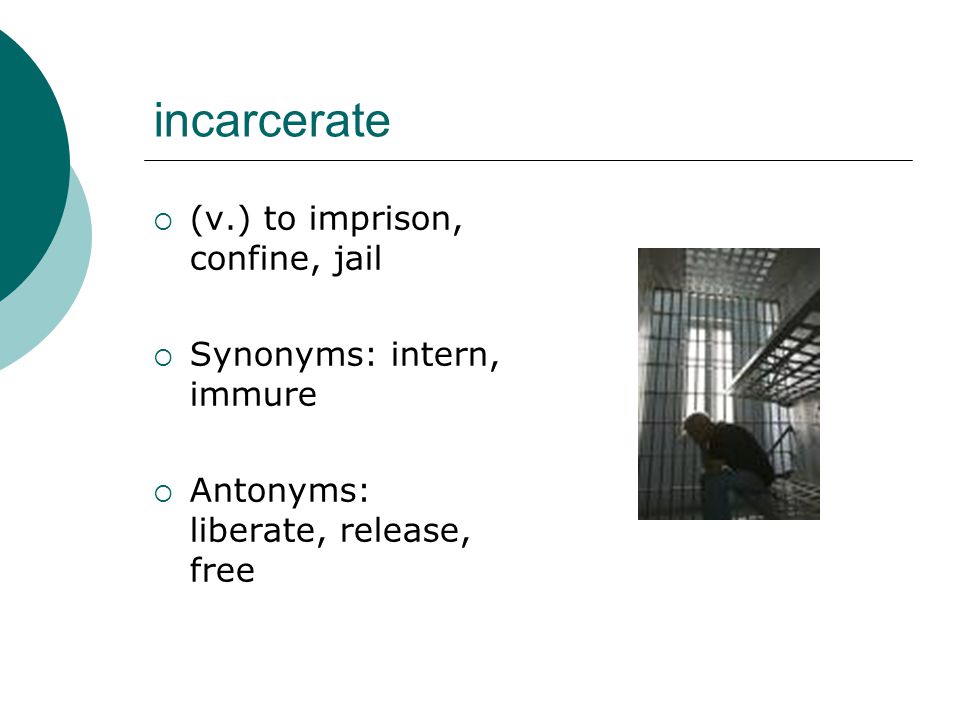 incarcerate

○ (v.) to imprison, confine, jail

○ Synonyms: intern, immure

○ Antonyms: liberate, release, free